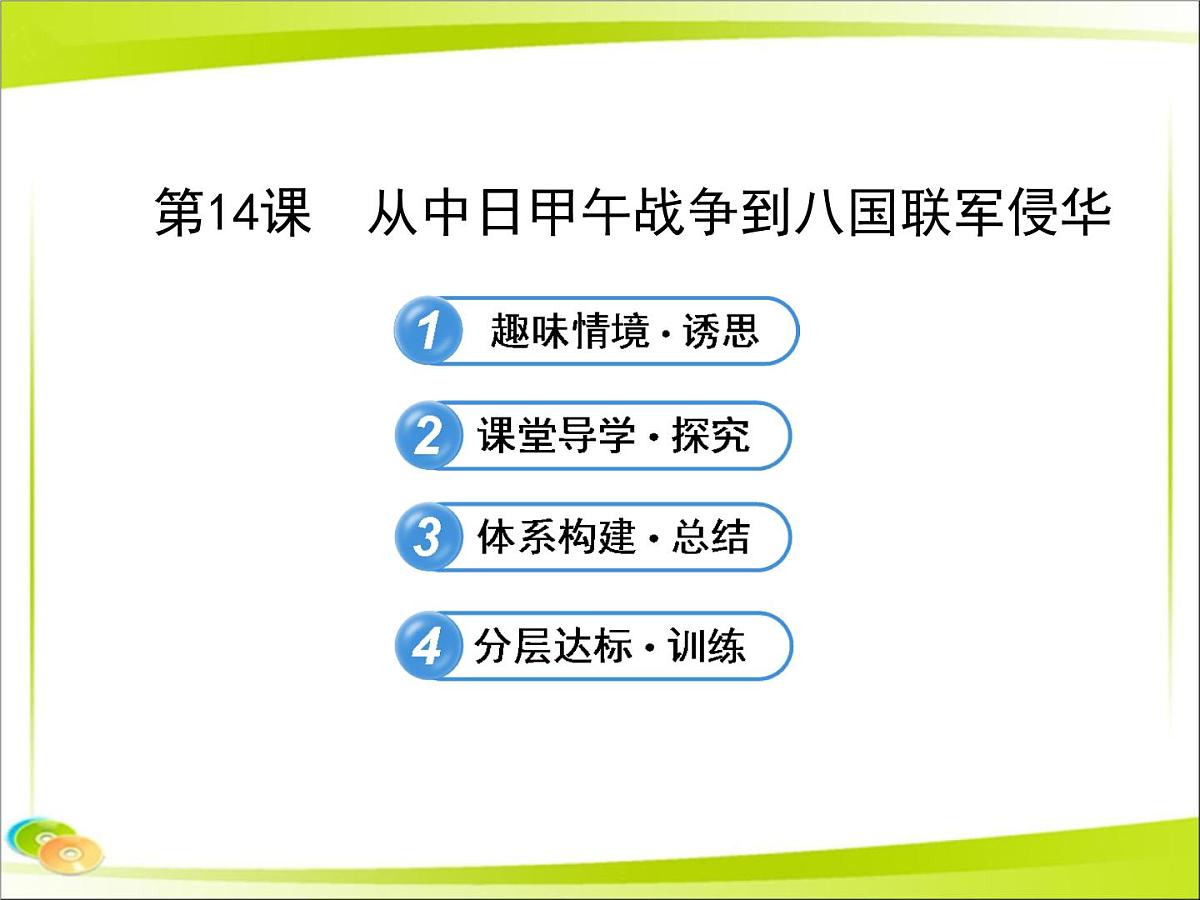 第14课 从中日甲午战争到八国联军侵华

1 趣味情境·诱思

2 课堂导学·探究

3 体系构建·总结

4 分层达标·训练